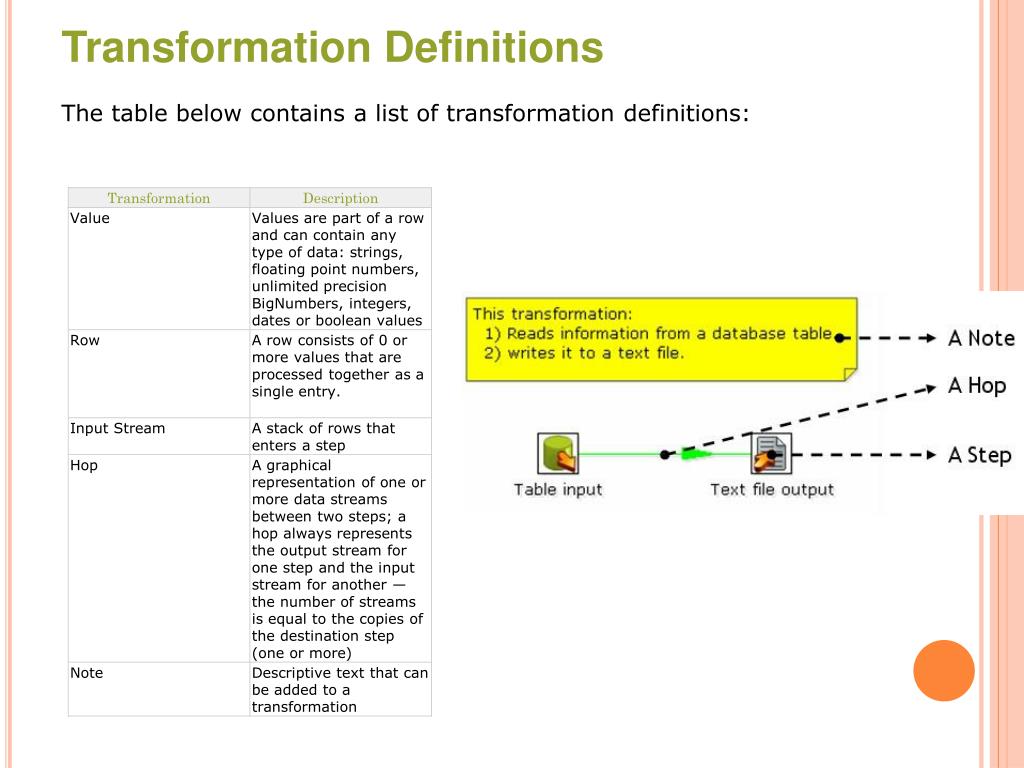 Transformation Definitions

The table below contains a list of transformation definitions:

| Transformation | Description |
|---|---|
| Value | Values are part of a row and can contain any type of data: strings, floating point numbers, unlimited precision BigNumbers, integers, dates or boolean values |
| Row | A row consists of 0 or more values that are processed together as a single entry. |
| Input Stream | A stack of rows that enters a step |
| Hop | A graphical representation of one or more data streams between two steps; a hop always represents the output stream for one step and the input stream for another — the number of streams is equal to the copies of the destination step (one or more) |
| Note | Descriptive text that can be added to a transformation |

This transformation:
1) Reads information from a database table
2) writes it to a text file.

A Note
A Hop
A Step

Table input
Text file output